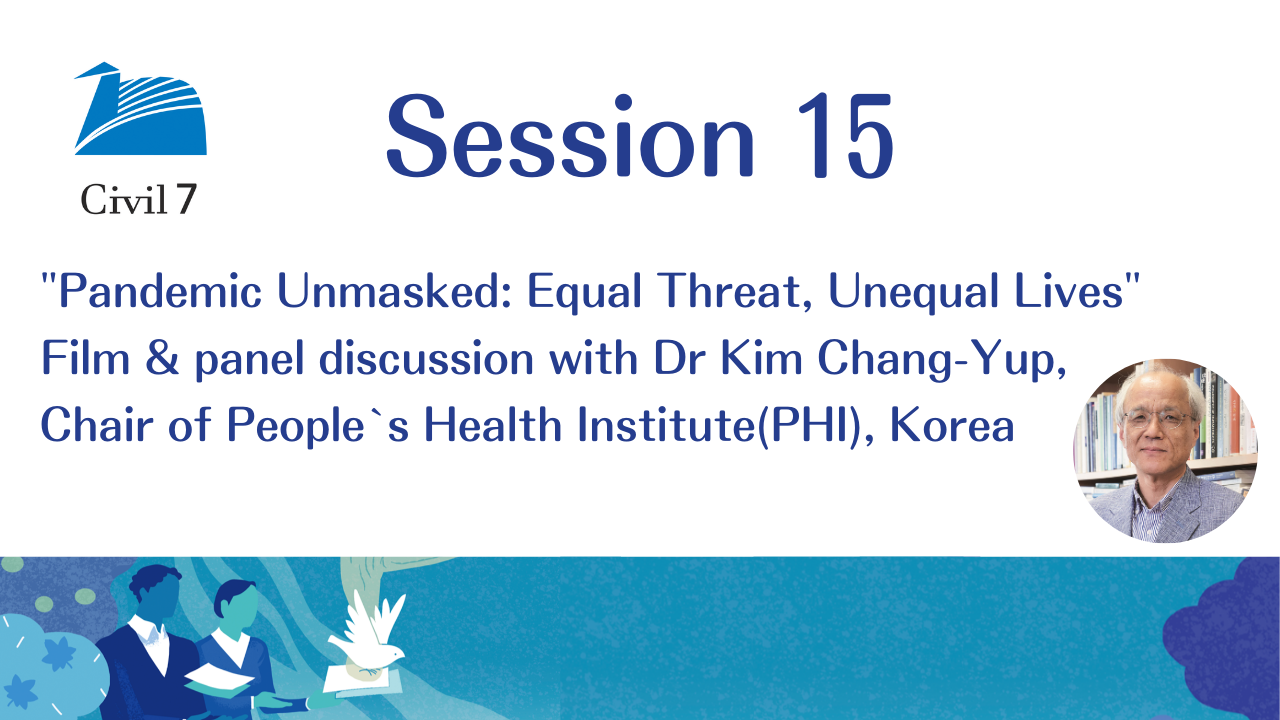 Civil 7

Session 15

"Pandemic Unmasked: Equal Threat, Unequal Lives"
Film & panel discussion with Dr Kim Chang-Yup, Chair of People`s Health Institute(PHI), Korea